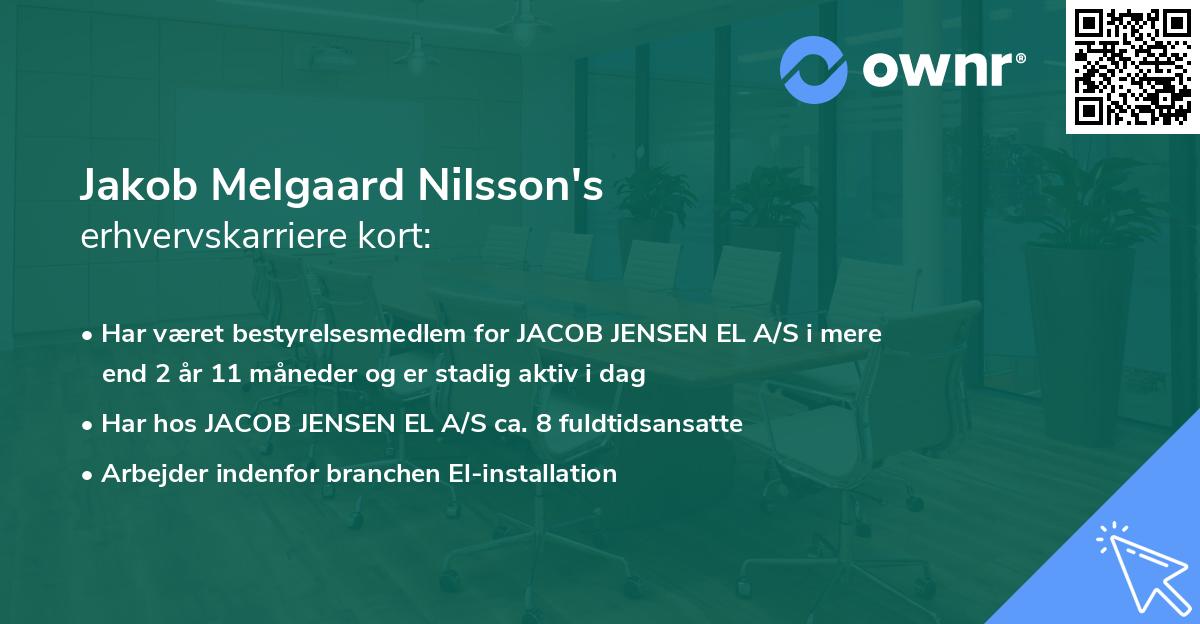 ownr®

Jakob Melgaard Nilsson's
erhvervskarriere kort:

• Har været bestyrelsesmedlem for JACOB JENSEN EL A/S i mere end 2 år 11 måneder og er stadig aktiv i dag

• Har hos JACOB JENSEN EL A/S ca. 8 fuldtidsansatte

• Arbejder indenfor branchen El-installation